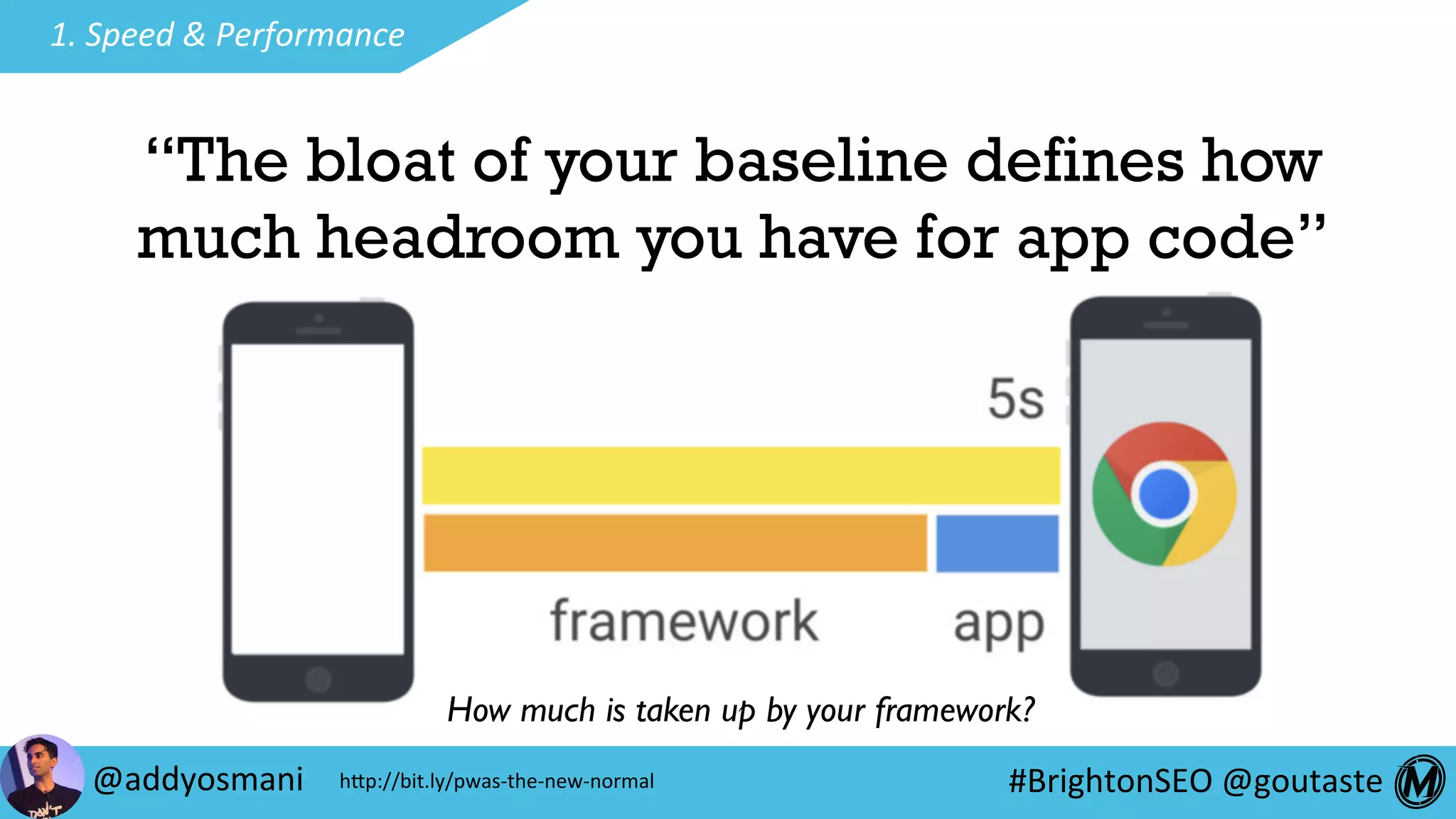 1. Speed & Performance

“The bloat of your baseline defines how much headroom you have for app code”

5s

framework

app

How much is taken up by your framework?

@addyosmani

http://bit.ly/pwas-the-new-normal

#BrightonSEO @goutaste

M